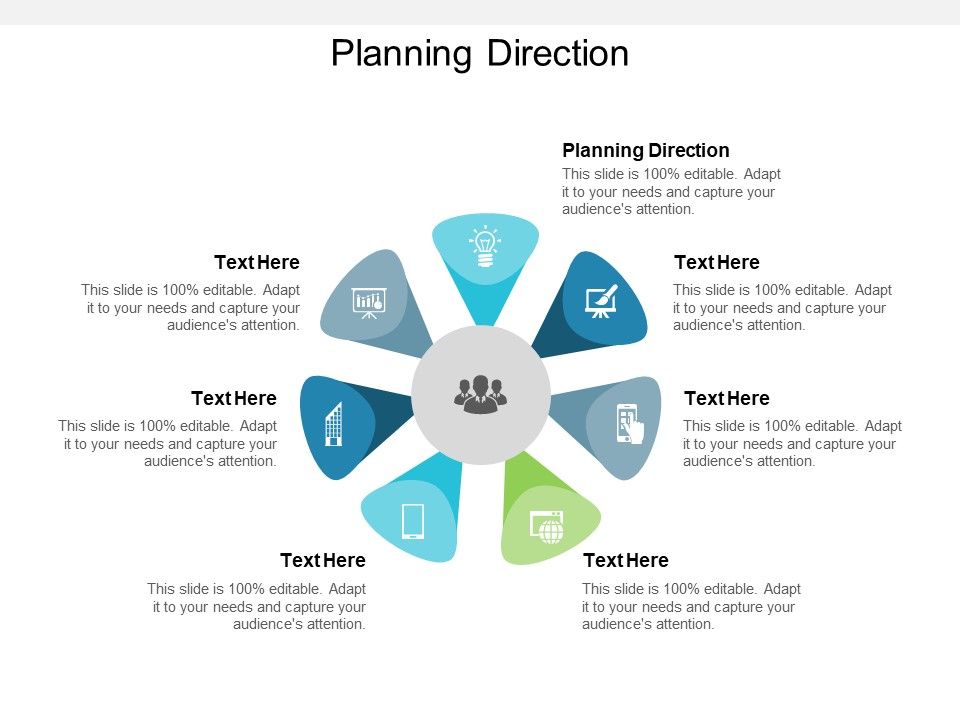 Planning Direction

Planning Direction
This slide is 100% editable. Adapt it to your needs and capture your audience's attention.

Text Here
This slide is 100% editable. Adapt it to your needs and capture your audience's attention.

Text Here
This slide is 100% editable. Adapt it to your needs and capture your audience's attention.

Text Here
This slide is 100% editable. Adapt it to your needs and capture your audience's attention.

Text Here
This slide is 100% editable. Adapt it to your needs and capture your audience's attention.

Text Here
This slide is 100% editable. Adapt it to your needs and capture your audience's attention.

Text Here
This slide is 100% editable. Adapt it to your needs and capture your audience's attention.